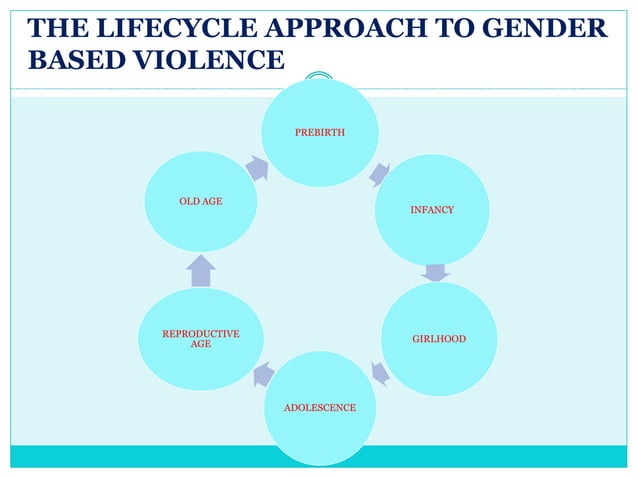 THE LIFECYCLE APPROACH TO GENDER BASED VIOLENCE

PREBIRTH

INFANCY

GIRLHOOD

ADOLESCENCE

REPRODUCTIVE AGE

OLD AGE